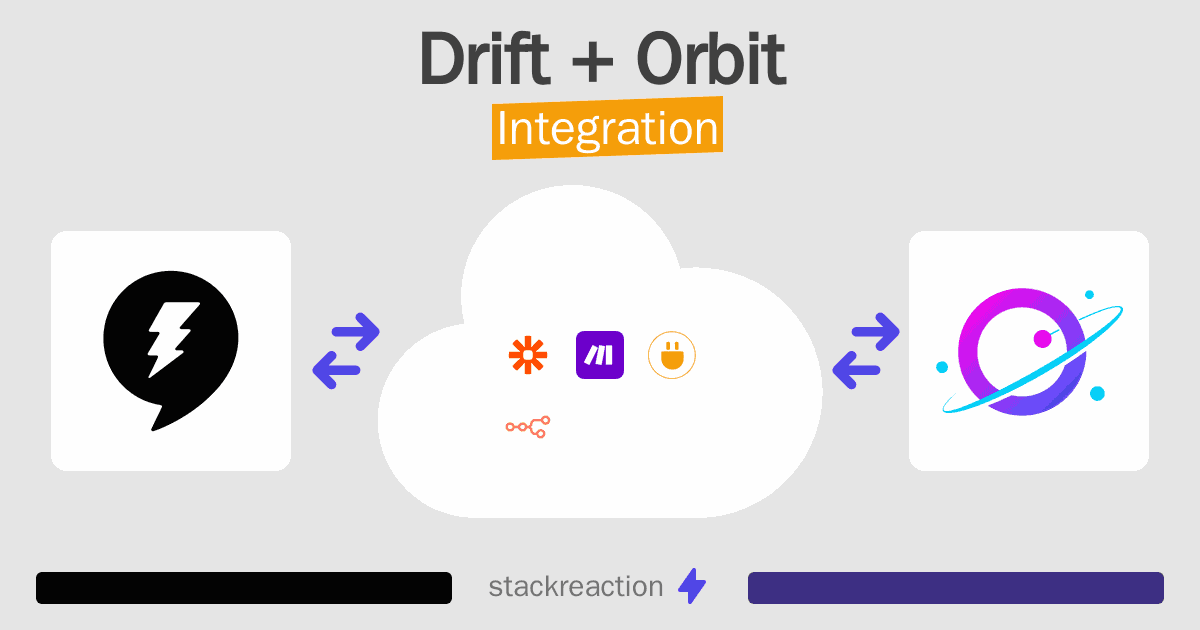 Drift + Orbit
Integration

stackreaction